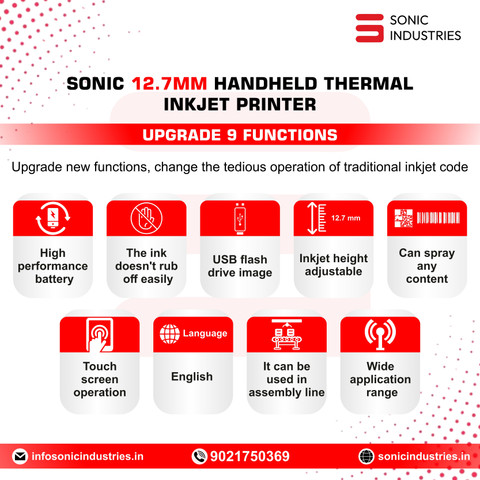 SONIC INDUSTRIES

SONIC 12.7MM HANDHELD THERMAL INKJET PRINTER

UPGRADE 9 FUNCTIONS

Upgrade new functions, change the tedious operation of traditional inkjet code

High performance battery

The ink doesn't rub off easily

USB flash drive image

12.7 mm

Inkjet height adjustable

Can spray any content

Touch screen operation

Language

English

It can be used in assembly line

Wide application range

infosonicindustries.in

9021750369

sonicindustries.in